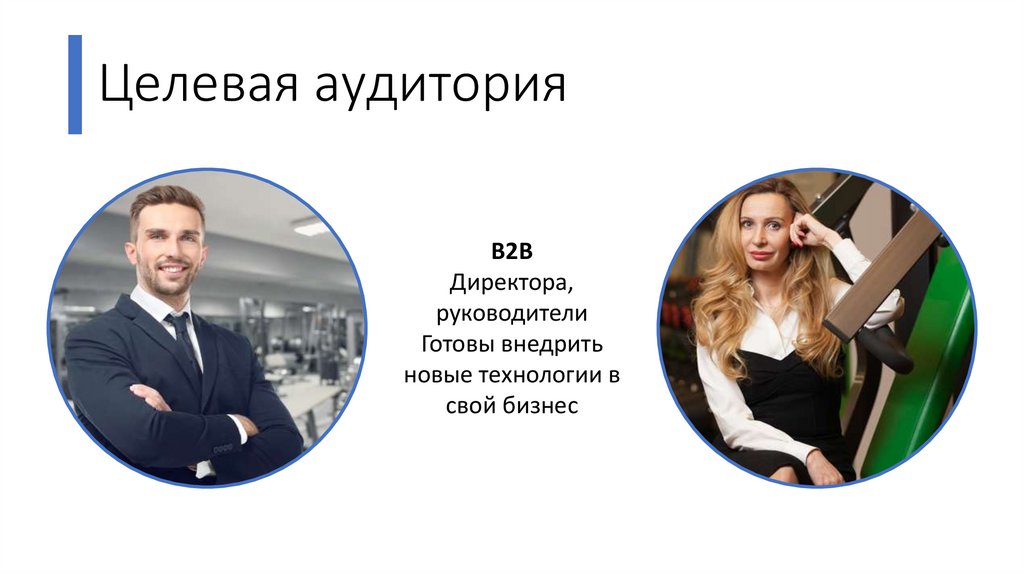 Целевая аудитория

B2B
Директора, руководители
Готовы внедрить новые технологии в свой бизнес